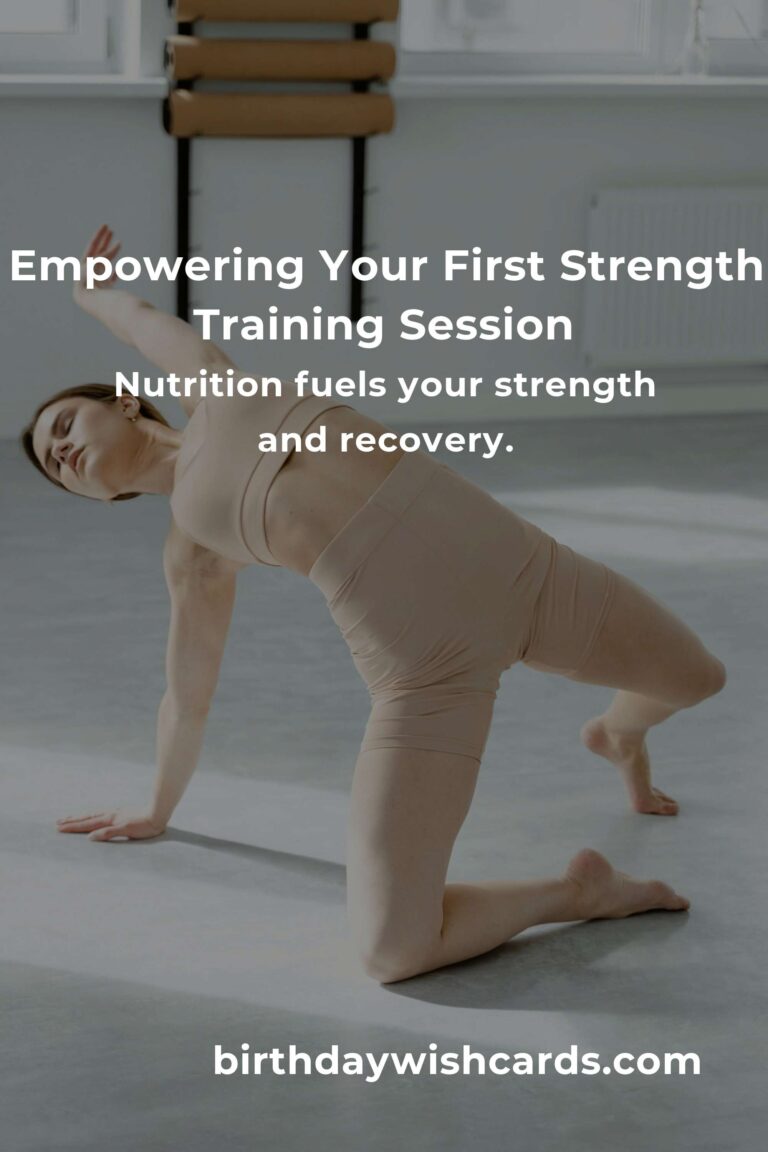 Empowering Your First Strength Training Session

Nutrition fuels your strength and recovery.

birthdaywishcards.com